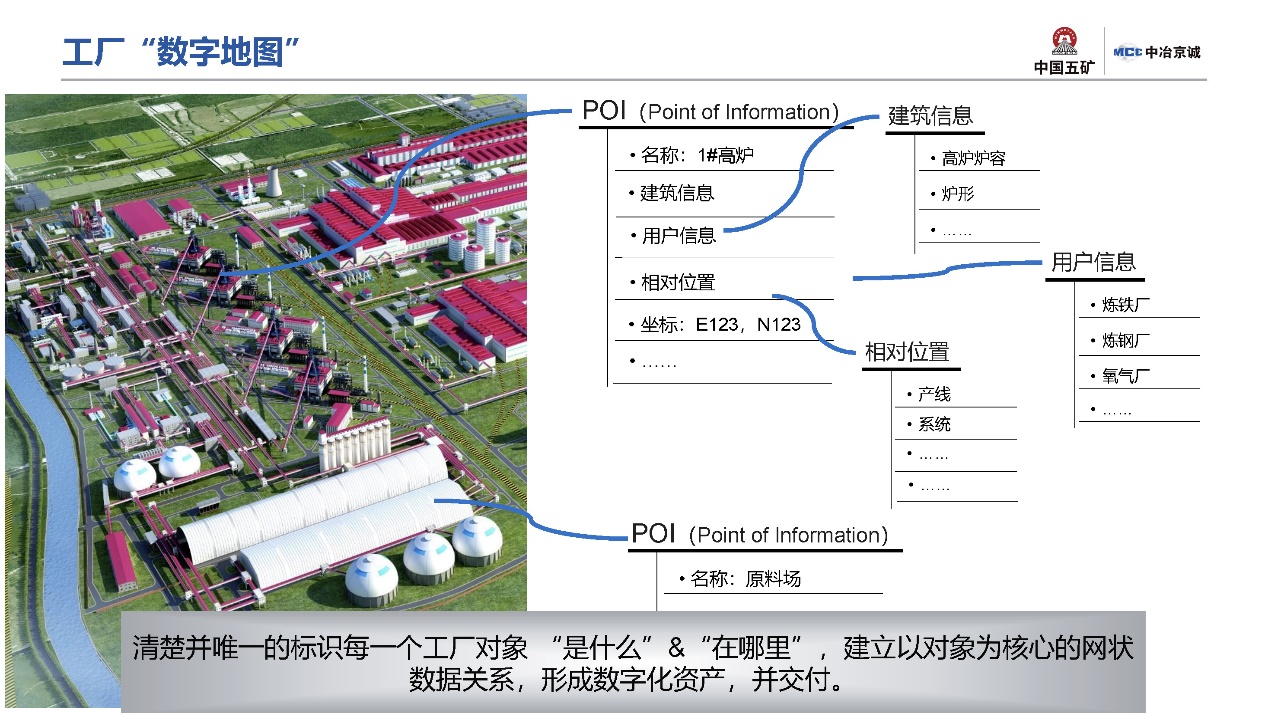 工厂“数字地图”

中国五矿 MCC 中冶京诚

POI（Point of Information）
• 名称：1#高炉
• 建筑信息
• 用户信息
• 相对位置
• 坐标：E123，N123
• ……

建筑信息
• 高炉炉容
• 炉形
• ……

用户信息
• 炼铁厂
• 炼钢厂
• 氧气厂
• ……

相对位置
• 产线
• 系统
• ……
• ……

POI（Point of Information）
• 名称：原料场

清楚并唯一的标识每一个工厂对象 “是什么”&“在哪里”，建立以对象为核心的网状数据关系，形成数字化资产，并交付。